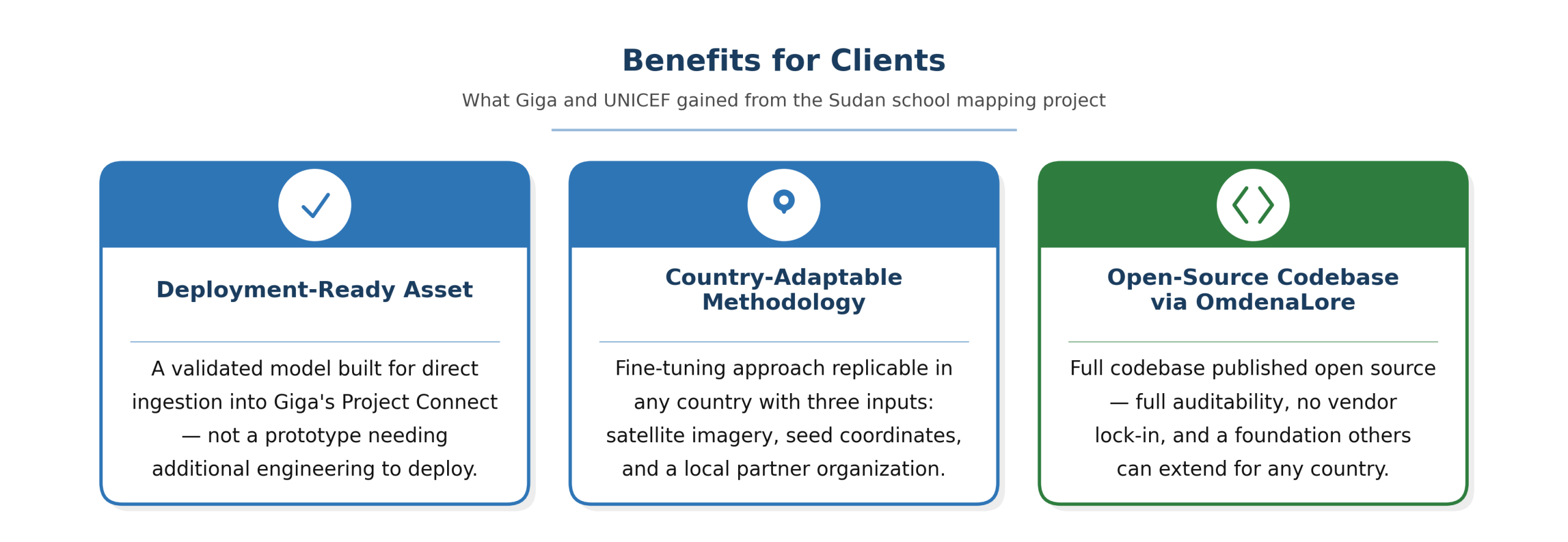 Benefits for Clients

What Giga and UNICEF gained from the Sudan school mapping project

Deployment-Ready Asset

A validated model built for direct ingestion into Giga's Project Connect — not a prototype needing additional engineering to deploy.

Country-Adaptable Methodology

Fine-tuning approach replicable in any country with three inputs: satellite imagery, seed coordinates, and a local partner organization.

Open-Source Codebase via OmdenaLore

Full codebase published open source — full auditability, no vendor lock-in, and a foundation others can extend for any country.